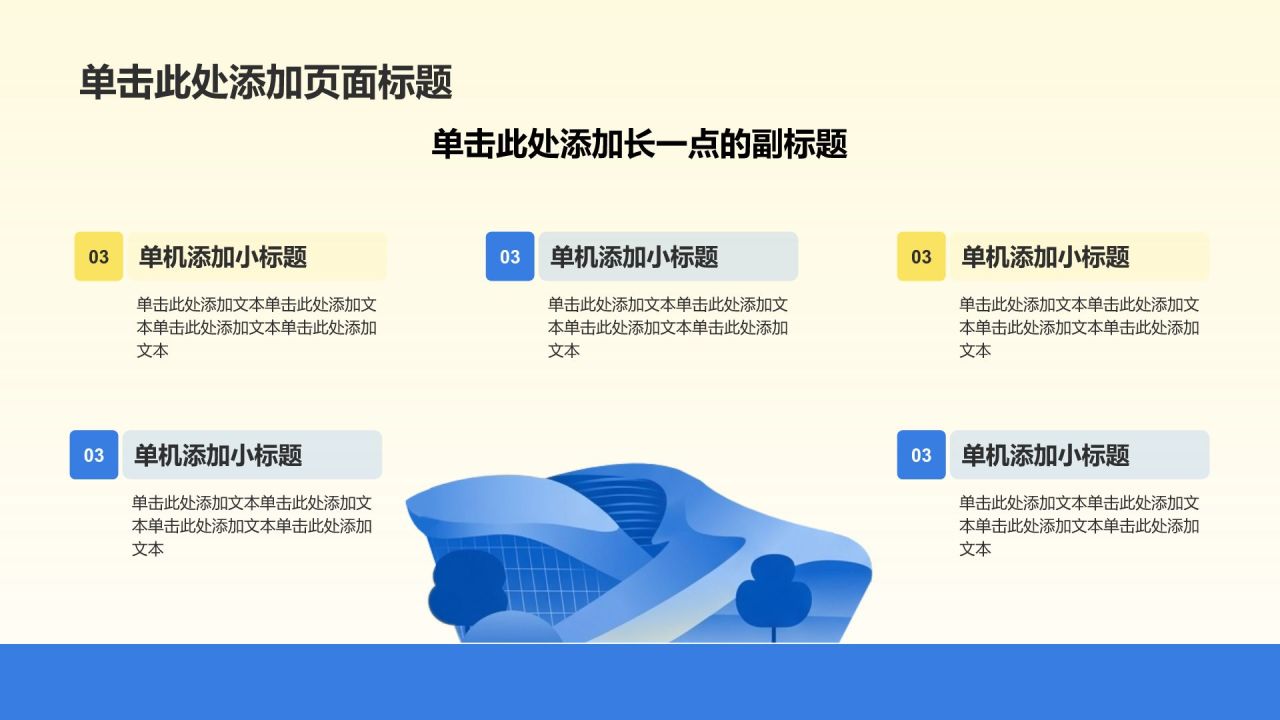 单击此处添加页面标题

单击此处添加长一点的副标题

03 单机添加小标题

单击此处添加文本单击此处添加文本单击此处添加文本单击此处添加文本

03 单机添加小标题

单击此处添加文本单击此处添加文本单击此处添加文本单击此处添加文本

03 单机添加小标题

单击此处添加文本单击此处添加文本单击此处添加文本单击此处添加文本

03 单机添加小标题

单击此处添加文本单击此处添加文本单击此处添加文本单击此处添加文本

03 单机添加小标题

单击此处添加文本单击此处添加文本单击此处添加文本单击此处添加文本